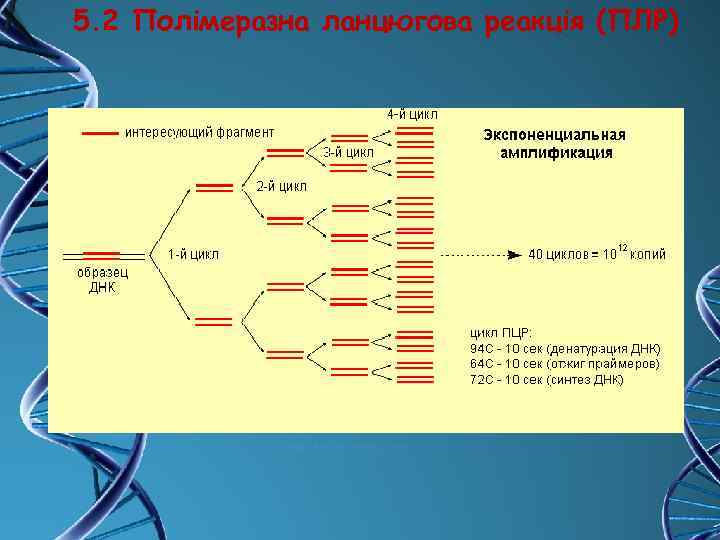 5.2 Полімеразна ланцюгова реакція (ПЛР)

интересующий фрагмент

4-й цикл

3-й цикл

2-й цикл

1-й цикл

образец ДНК

Экспоненциальная амплификация

40 циклов = $10^{12}$ копий

цикл ПЦР:
94С - 10 сек (денатурация ДНК)
64С - 10 сек (отжиг праймеров)
72С - 10 сек (синтез ДНК)